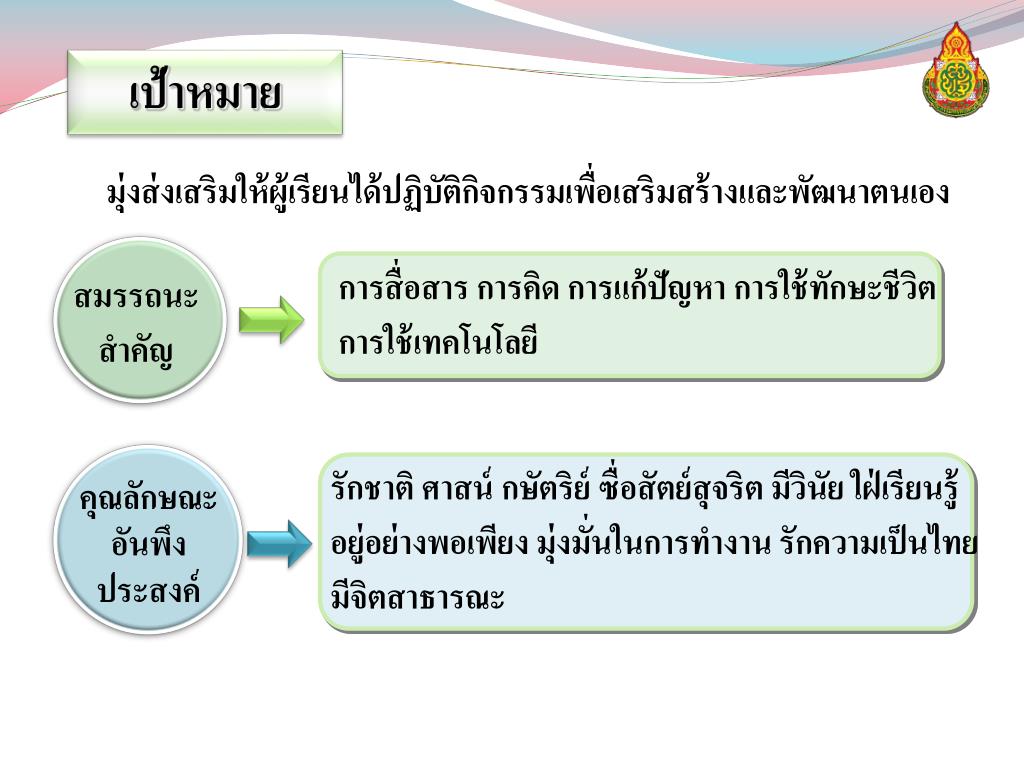 เป้าหมาย

มุ่งส่งเสริมให้ผู้เรียนได้ปฏิบัติกิจกรรมเพื่อเสริมสร้างและพัฒนาตนเอง

สมรรถนะสำคัญ

การสื่อสาร การคิด การแก้ปัญหา การใช้ทักษะชีวิต การใช้เทคโนโลยี

คุณลักษณะอันพึงประสงค์

รักชาติ ศาสน์ กษัตริย์ ซื่อสัตย์สุจริต มีวินัย ใฝ่เรียนรู้ อยู่อย่างพอเพียง มุ่งมั่นในการทำงาน รักความเป็นไทย มีจิตสาธารณะ